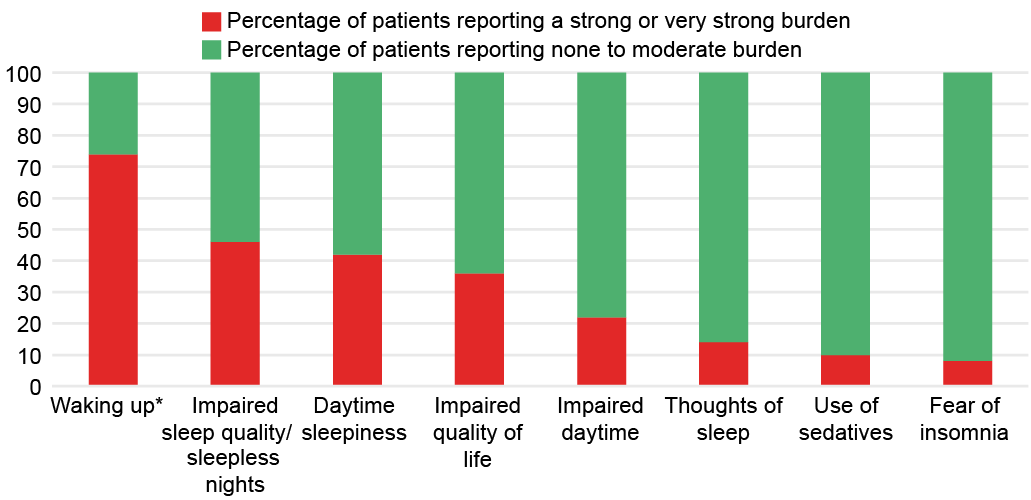 Percentage of patients reporting a strong or very strong burden
Percentage of patients reporting none to moderate burden

100
90
80
70
60
50
40
30
20
10
0

Waking up*
Impaired sleep quality/ sleepless nights
Daytime sleepiness
Impaired quality of life
Impaired daytime
Thoughts of sleep
Use of sedatives
Fear of insomnia